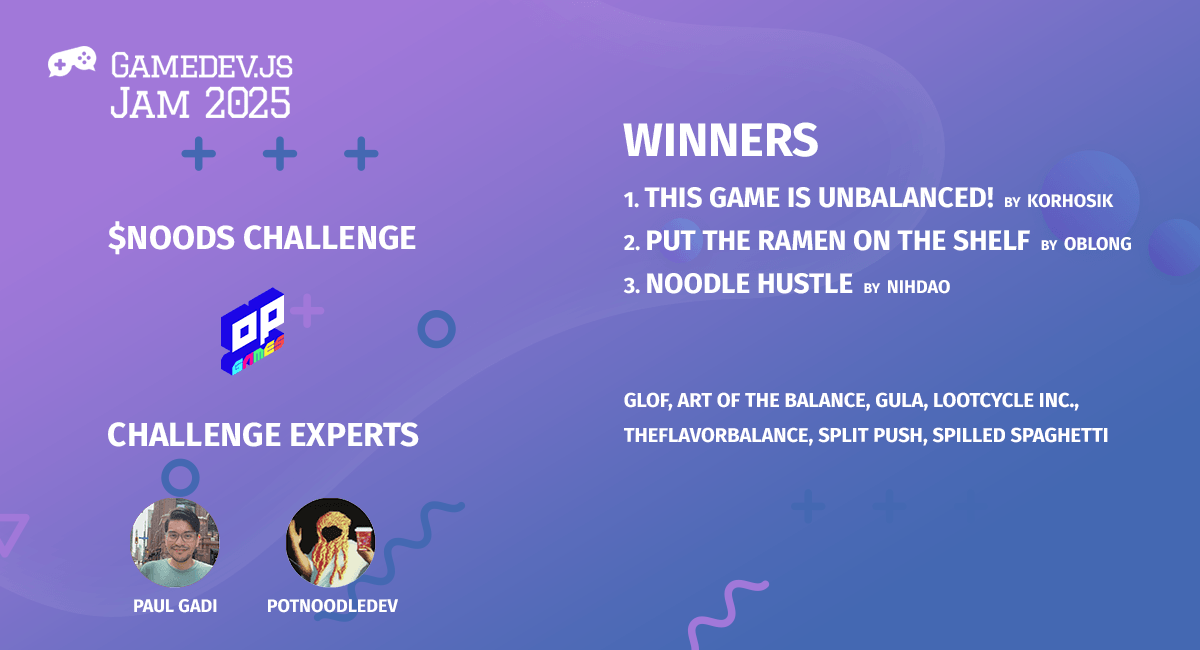 GAMEDEV.JS JAM 2025

$NOODS CHALLENGE

OP GAMES

CHALLENGE EXPERTS

PAUL GADI

POTNOODLEDEV

WINNERS

1. THIS GAME IS UNBALANCED! BY KORHOSIK
2. PUT THE RAMEN ON THE SHELF BY OBLONG
3. NOODLE HUSTLE BY NIHDAO

GLOF, ART OF THE BALANCE, GULA, LOOTCYCLE INC., THEFLAVORBALANCE, SPLIT PUSH, SPILLED SPAGHETTI